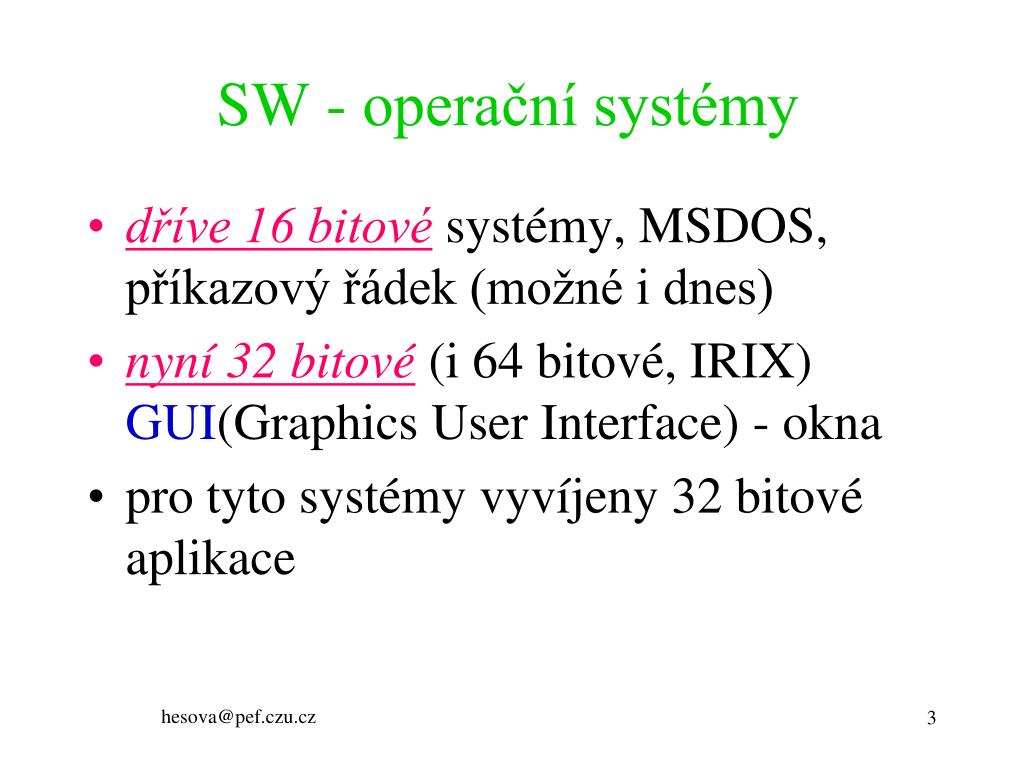 SW - operační systémy

• dříve 16 bitové systémy, MSDOS, příkazový řádek (možné i dnes)
• nyní 32 bitové (i 64 bitové, IRIX) GUI(Graphics User Interface) - okna
• pro tyto systémy vyvíjeny 32 bitové aplikace

hesova@pef.czu.cz

3